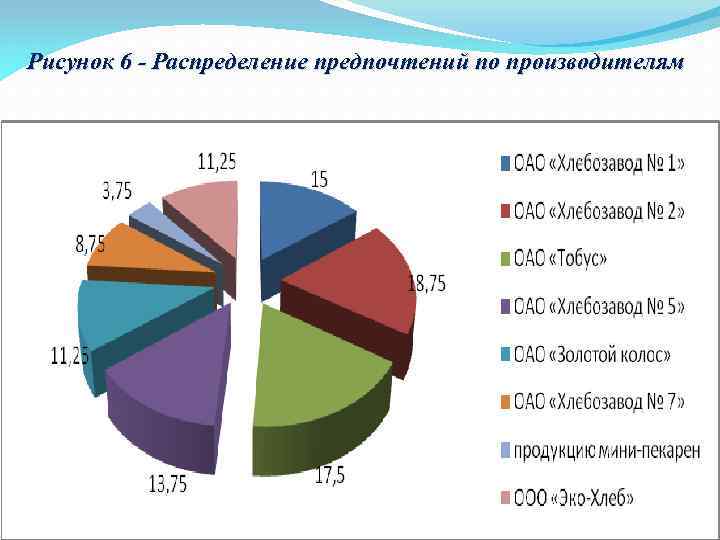 Рисунок 6 - Распределение предпочтений по производителям

11,25
15
3,75
8,75
18,75
11,25
13,75
17,5

ОАО «Хлебозавод № 1»
ОАО «Хлебозавод № 2»
ОАО «Тобус»
ОАО «Хлебозавод № 5»
ОАО «Золотой колос»
ОАО «Хлебозавод № 7»
продукцию мини-пекарен
ООО «Эко-Хлеб»